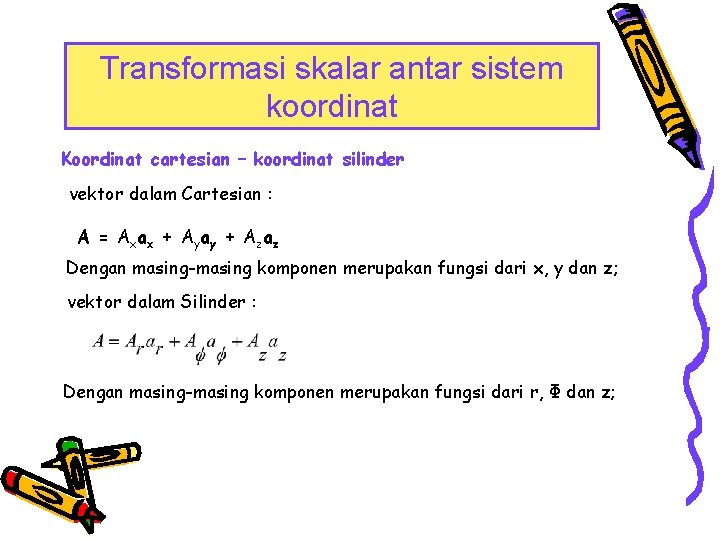 Transformasi skalar antar sistem koordinat

Koordinat cartesian – koordinat silinder

vektor dalam Cartesian :

$\mathbf{A} = A_x\mathbf{a_x} + A_y\mathbf{a_y} + A_z\mathbf{a_z}$

Dengan masing-masing komponen merupakan fungsi dari x, y dan z;

vektor dalam Silinder :

$A = A_r a_r + A_\phi a_\phi + A_z a_z$

Dengan masing-masing komponen merupakan fungsi dari r, Φ dan z;